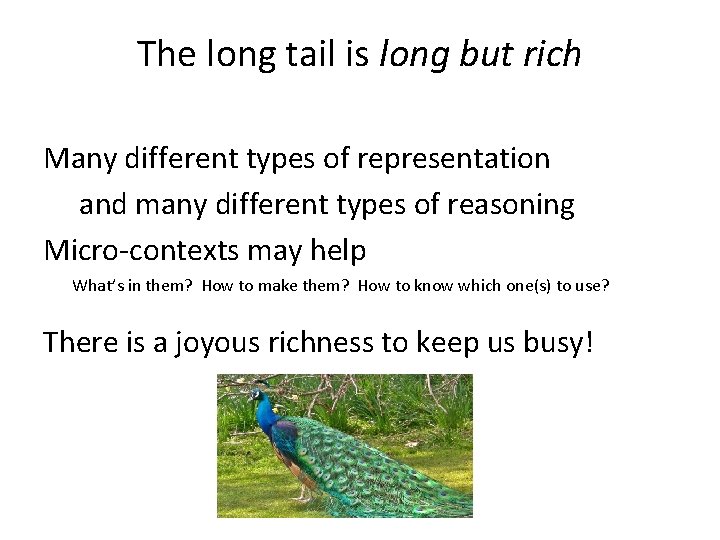 The long tail is long but rich

Many different types of representation
and many different types of reasoning

Micro-contexts may help

What's in them? How to make them? How to know which one(s) to use?

There is a joyous richness to keep us busy!